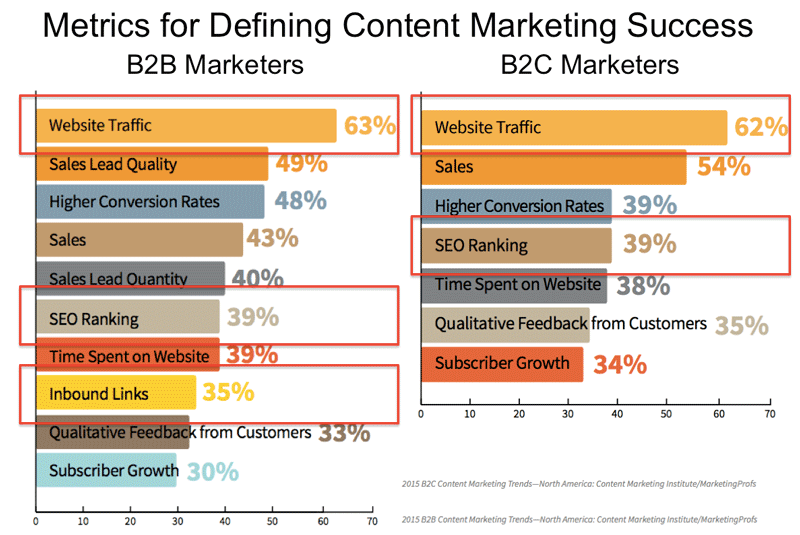 Metrics for Defining Content Marketing Success

B2B Marketers

Website Traffic 63%
Sales Lead Quality 49%
Higher Conversion Rates 48%
Sales 43%
Sales Lead Quantity 40%
SEO Ranking 39%
Time Spent on Website 39%
Inbound Links 35%
Qualitative Feedback from Customers 33%
Subscriber Growth 30%

0 10 20 30 40 50 60 70

B2C Marketers

Website Traffic 62%
Sales 54%
Higher Conversion Rates 39%
SEO Ranking 39%
Time Spent on Website 38%
Qualitative Feedback from Customers 35%
Subscriber Growth 34%

0 10 20 30 40 50 60 70

2015 B2C Content Marketing Trends—North America: Content Marketing Institute/MarketingProfs

2015 B2B Content Marketing Trends—North America: Content Marketing Institute/MarketingProfs